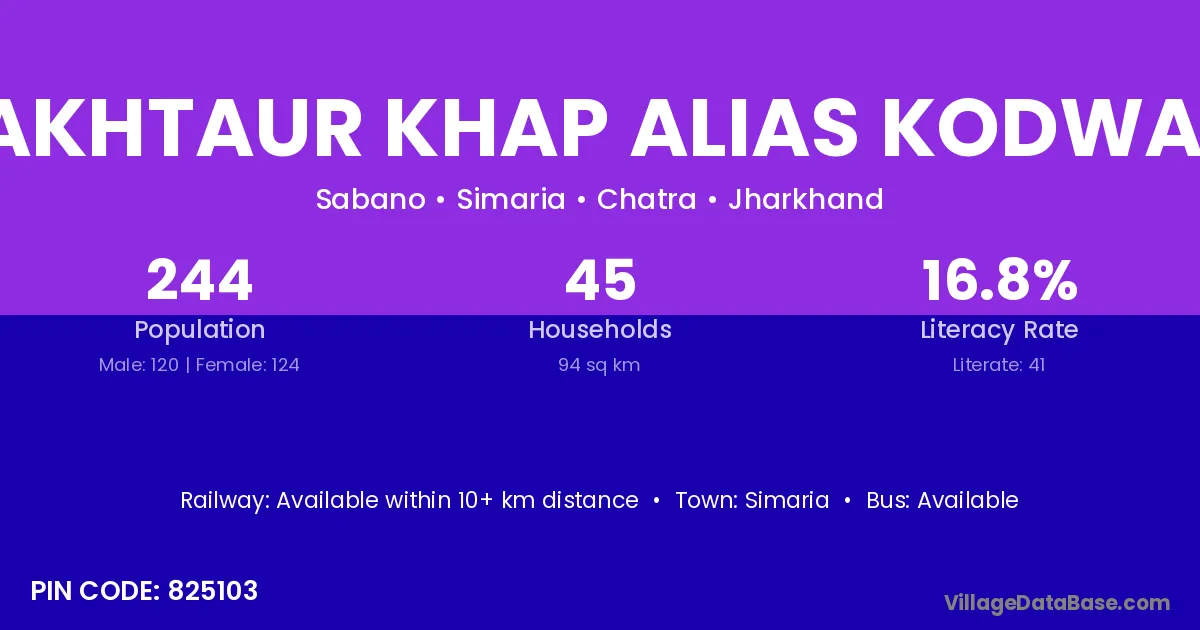 AKHTAUR KHAP ALIAS KODWA

Sabano • Simaria • Chatra • Jharkhand

244
Population
Male: 120 | Female: 124

45
Households
94 sq km

16.8%
Literacy Rate
Literate: 41

Railway: Available within 10+ km distance • Town: Simaria • Bus: Available

PIN CODE: 825103

VillageDataBase.com